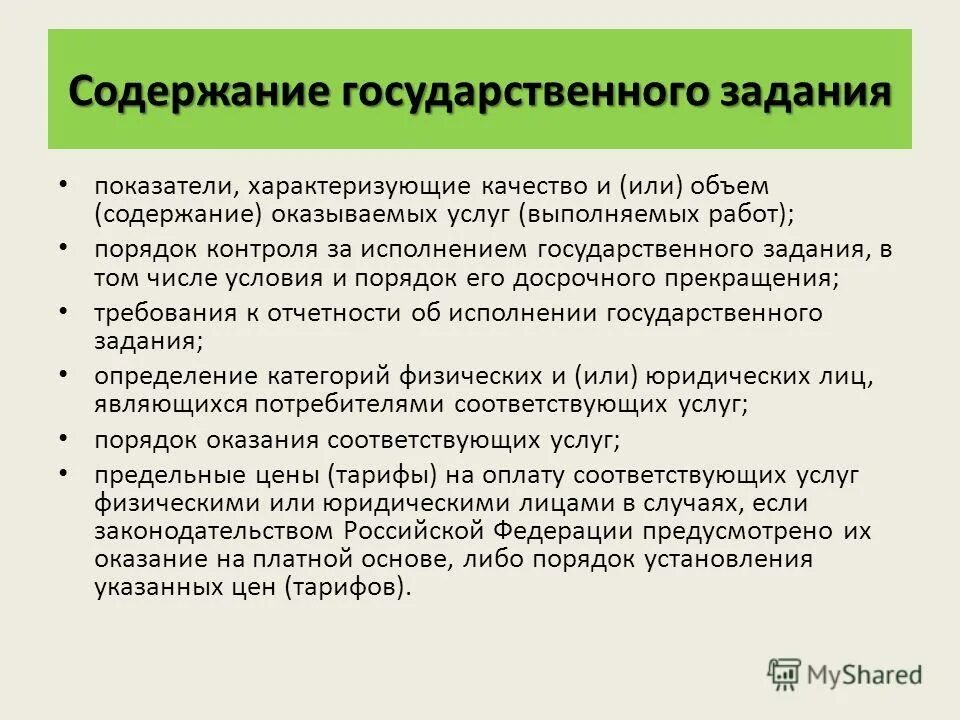 Содержание государственного задания

• показатели, характеризующие качество и (или) объем (содержание) оказываемых услуг (выполняемых работ);
• порядок контроля за исполнением государственного задания, в том числе условия и порядок его досрочного прекращения;
• требования к отчетности об исполнении государственного задания;
• определение категорий физических и (или) юридических лиц, являющихся потребителями соответствующих услуг;
• порядок оказания соответствующих услуг;
• предельные цены (тарифы) на оплату соответствующих услуг физическими или юридическими лицами в случаях, если законодательством Российской Федерации предусмотрено их оказание на платной основе, либо порядок установления указанных цен (тарифов).

MyShared